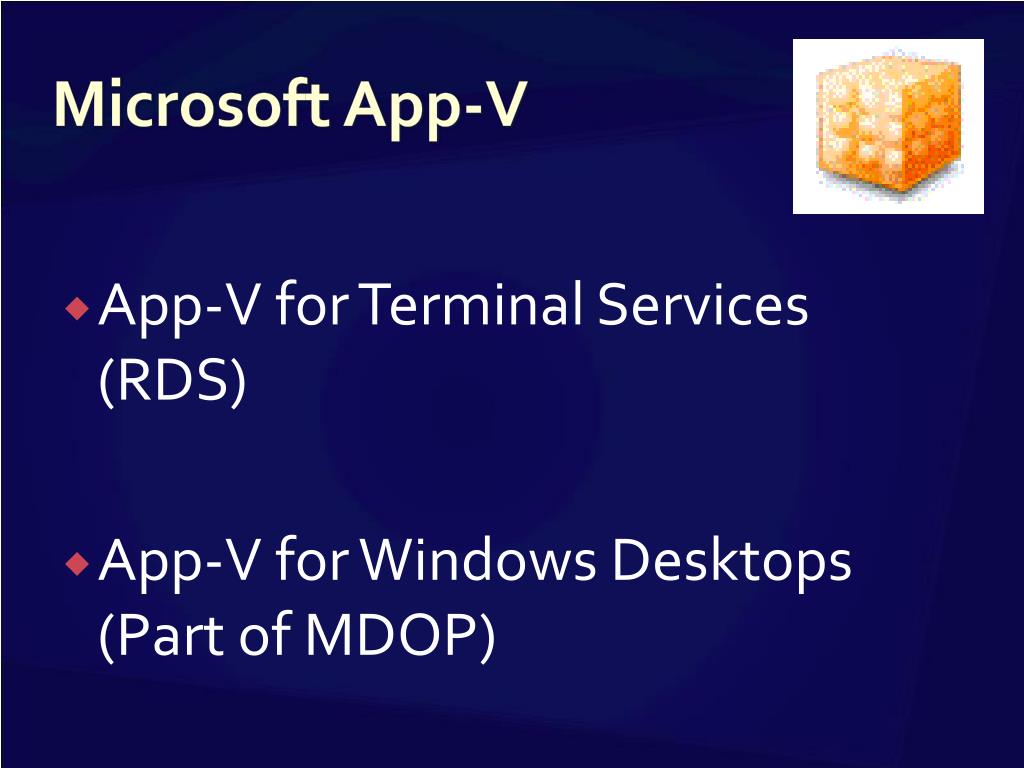 Microsoft App-V

App-V for Terminal Services (RDS)

App-V for Windows Desktops (Part of MDOP)